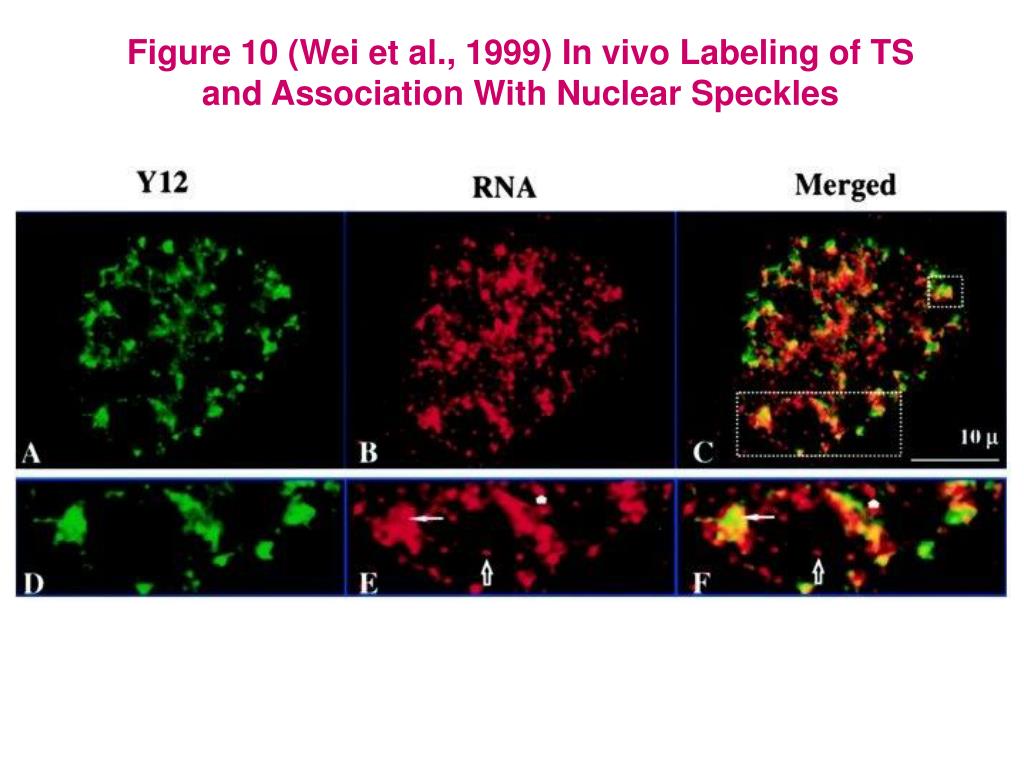 Figure 10 (Wei et al., 1999) In vivo Labeling of TS and Association With Nuclear Speckles

Y12

RNA

Merged

A

B

C

10 μ

D

E

F